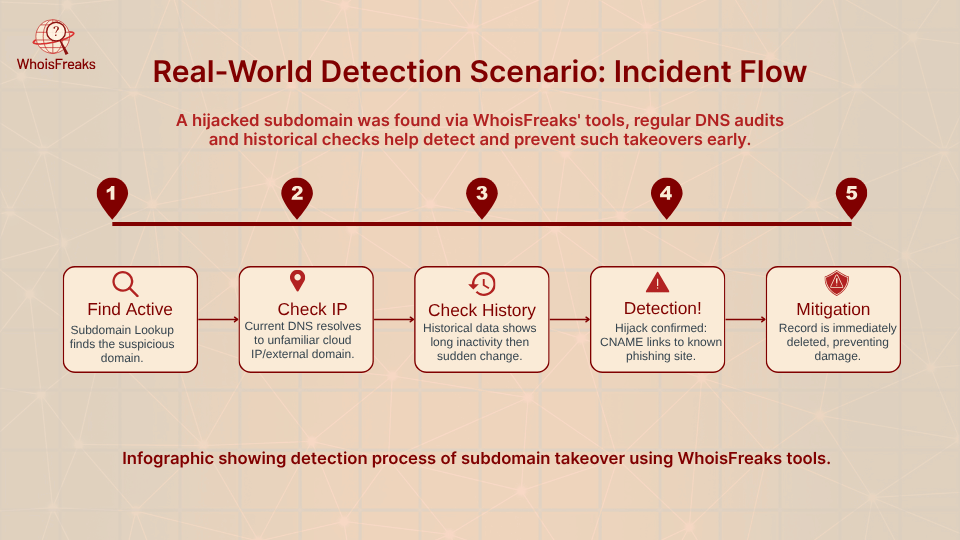 WhoisFreaks

Real-World Detection Scenario: Incident Flow

A hijacked subdomain was found via WhoisFreaks' tools, regular DNS audits and historical checks help detect and prevent such takeovers early.

1

2

3

4

5

Find Active
Subdomain Lookup finds the suspicious domain.

Check IP
Current DNS resolves to unfamiliar cloud IP/external domain.

Check History
Historical data shows long inactivity then sudden change.

Detection!
Hijack confirmed: CNAME links to known phishing site.

Mitigation
Record is immediately deleted, preventing damage.

Infographic showing detection process of subdomain takeover using WhoisFreaks tools.